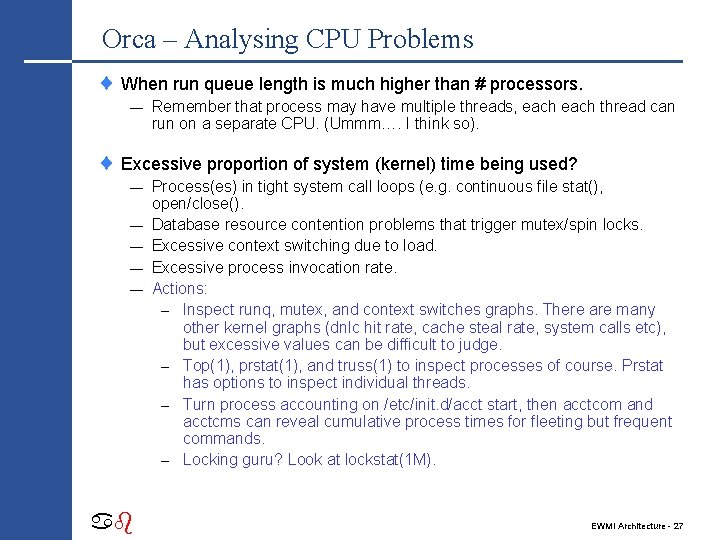 Orca – Analysing CPU Problems

♦ When run queue length is much higher than # processors.

— Remember that process may have multiple threads, each each thread can run on a separate CPU. (Ummm.... I think so).

♦ Excessive proportion of system (kernel) time being used?

— Process(es) in tight system call loops (e.g. continuous file stat(), open/close().

— Database resource contention problems that trigger mutex/spin locks.

— Excessive context switching due to load.

— Excessive process invocation rate.

— Actions:

– Inspect runq, mutex, and context switches graphs. There are many other kernel graphs (dnlc hit rate, cache steal rate, system calls etc), but excessive values can be difficult to judge.

– Top(1), prstat(1), and truss(1) to inspect processes of course. Prstat has options to inspect individual threads.

– Turn process accounting on /etc/init.d/acct start, then acctcom and acctcms can reveal cumulative process times for fleeting but frequent commands.

– Locking guru? Look at lockstat(1M).

EWMI Architecture - 27